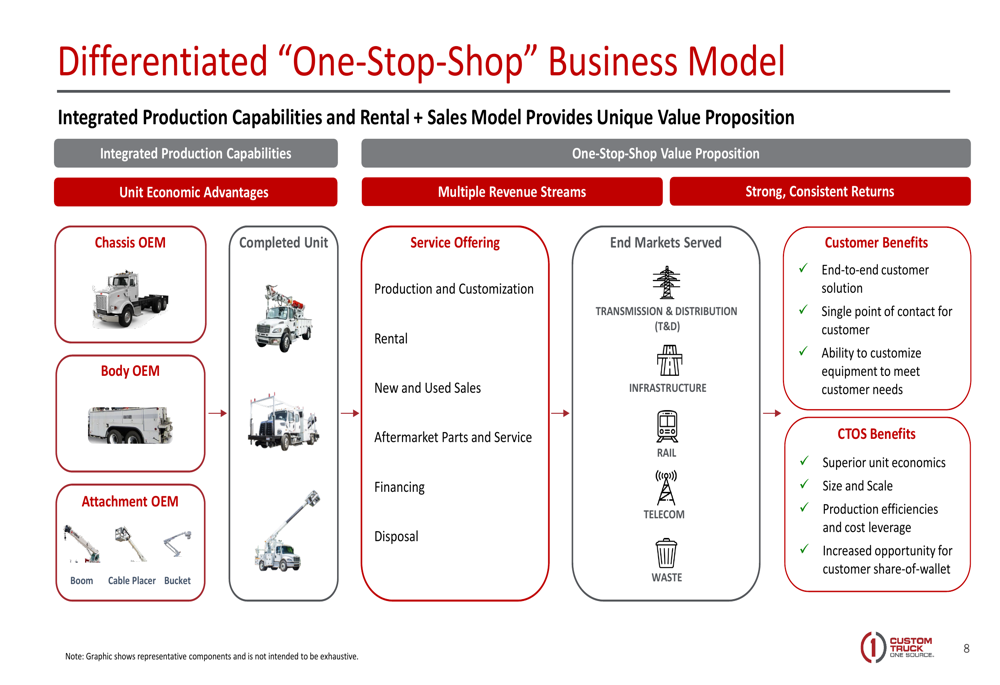 Differentiated “One-Stop-Shop” Business Model

Integrated Production Capabilities and Rental + Sales Model Provides Unique Value Proposition

Integrated Production Capabilities

One-Stop-Shop Value Proposition

Unit Economic Advantages

Multiple Revenue Streams

Strong, Consistent Returns

Chassis OEM

Body OEM

Attachment OEM

Boom Cable Placer Bucket

Completed Unit

Service Offering

Production and Customization

Rental

New and Used Sales

Aftermarket Parts and Service

Financing

Disposal

End Markets Served

TRANSMISSION & DISTRIBUTION (T&D)

INFRASTRUCTURE

RAIL

TELECOM

WASTE

Customer Benefits

✓ End-to-end customer solution
✓ Single point of contact for customer
✓ Ability to customize equipment to meet customer needs

CTOS Benefits

✓ Superior unit economics
✓ Size and Scale
✓ Production efficiencies and cost leverage
✓ Increased opportunity for customer share-of-wallet

Note: Graphic shows representative components and is not intended to be exhaustive.

CUSTOM TRUCK ONE SOURCE.

8